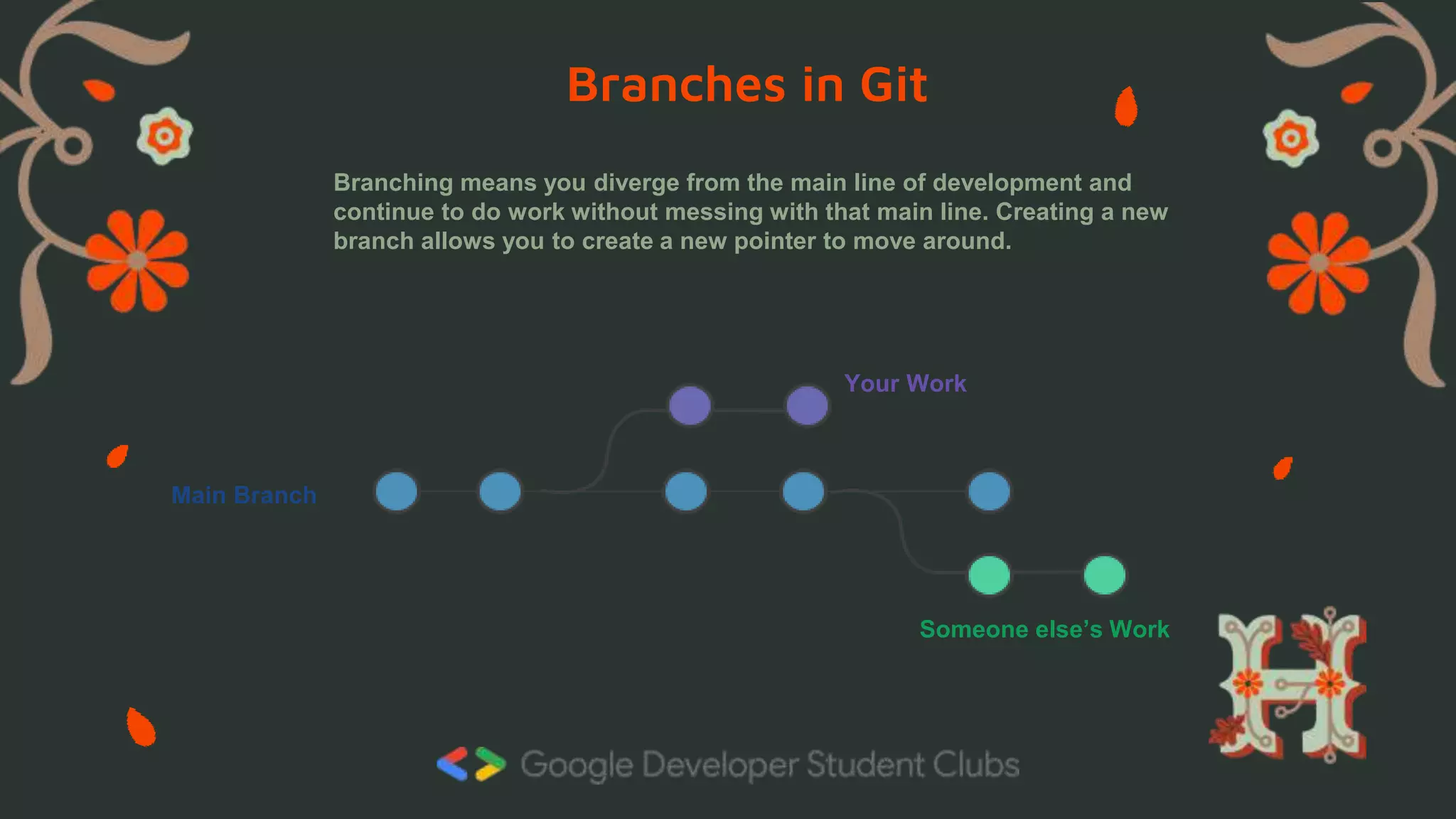 Branches in Git

Branching means you diverge from the main line of development and continue to do work without messing with that main line. Creating a new branch allows you to create a new pointer to move around.

Your Work

Main Branch

Someone else's Work

H

Google Developer Student Clubs